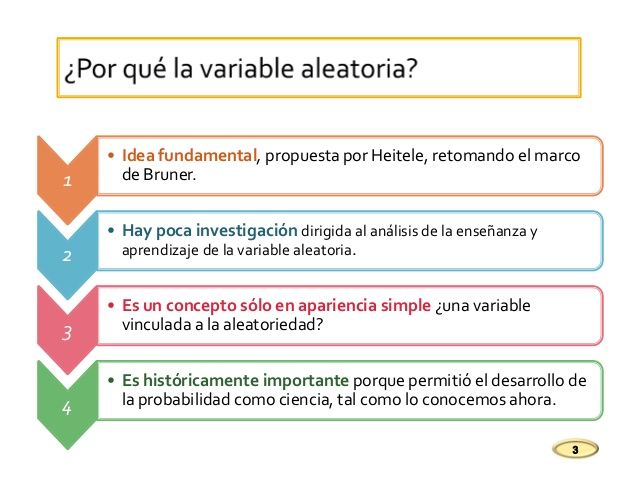 ¿Por qué la variable aleatoria?

1

• Idea fundamental, propuesta por Heitele, retomando el marco de Bruner.

2

• Hay poca investigación dirigida al análisis de la enseñanza y aprendizaje de la variable aleatoria.

3

• Es un concepto sólo en apariencia simple ¿una variable vinculada a la aleatoriedad?

4

• Es históricamente importante porque permitió el desarrollo de la probabilidad como ciencia, tal como lo conocemos ahora.

3